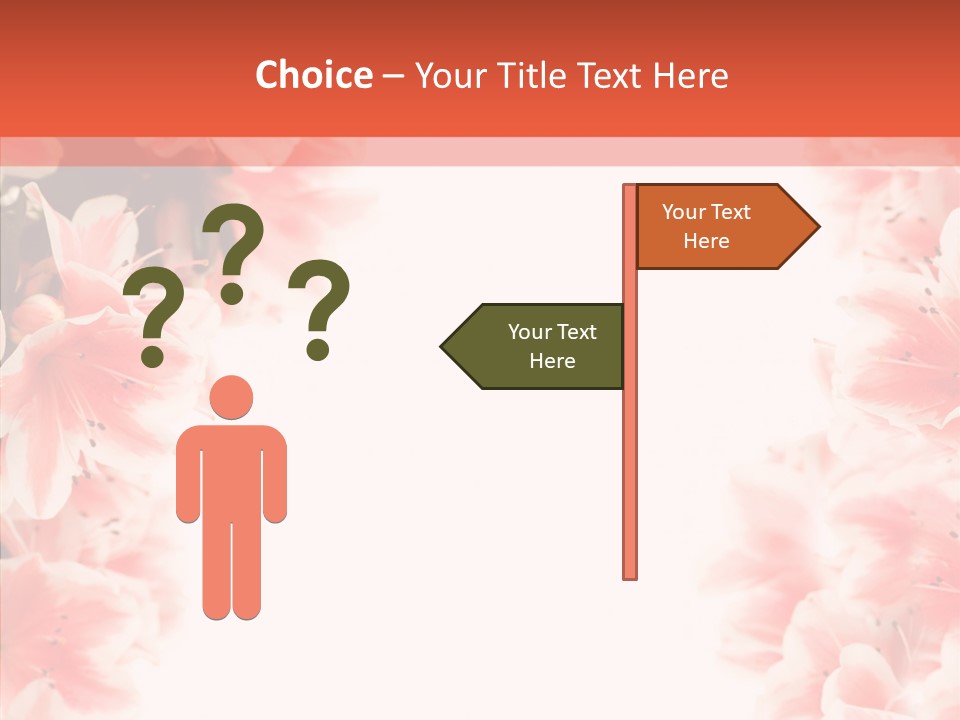 Choice – Your Title Text Here

? ? ?

Your Text Here

Your Text Here